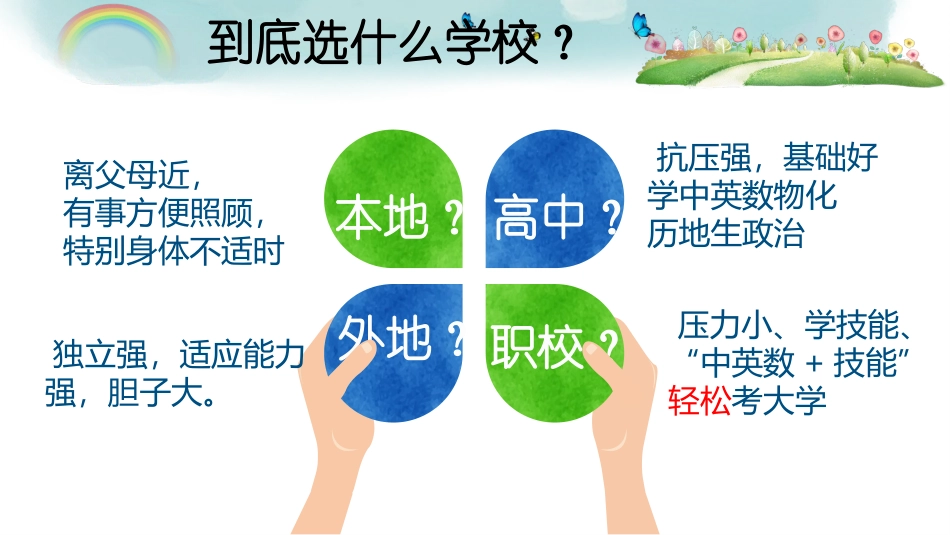 到底选什么学校？

离父母近，
有事方便照顾，
特别身体不适时

本地？

高中？

抗压强，基础好
学中英数物化
历地生政治

独立强，适应能力强，胆子大。

外地？

职校？

压力小、学技能、
“中英数 + 技能”
轻松考大学